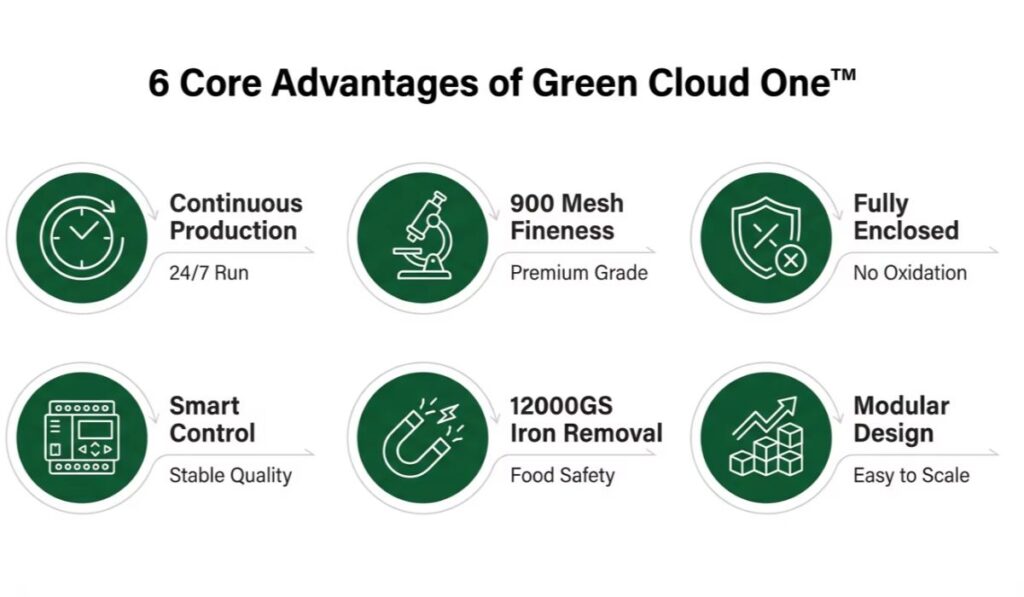 6 Core Advantages of Green Cloud One™

Continuous Production

24/7 Run

900 Mesh Fineness

Premium Grade

Fully Enclosed

No Oxidation

Smart Control

Stable Quality

12000GS Iron Removal

Food Safety

Modular Design

Easy to Scale